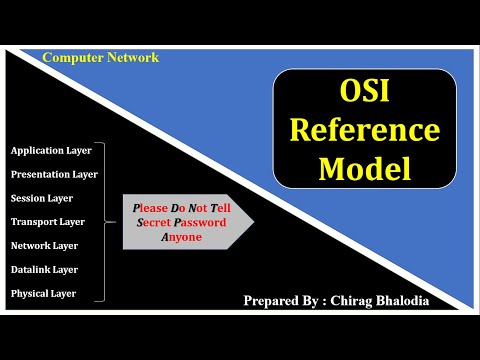 Computer Network

OSI Reference Model

Application Layer
Presentation Layer
Session Layer
Transport Layer
Network Layer
Datalink Layer
Physical Layer

Please Do Not Tell Secret Password Anyone

Prepared By : Chirag Bhalodia